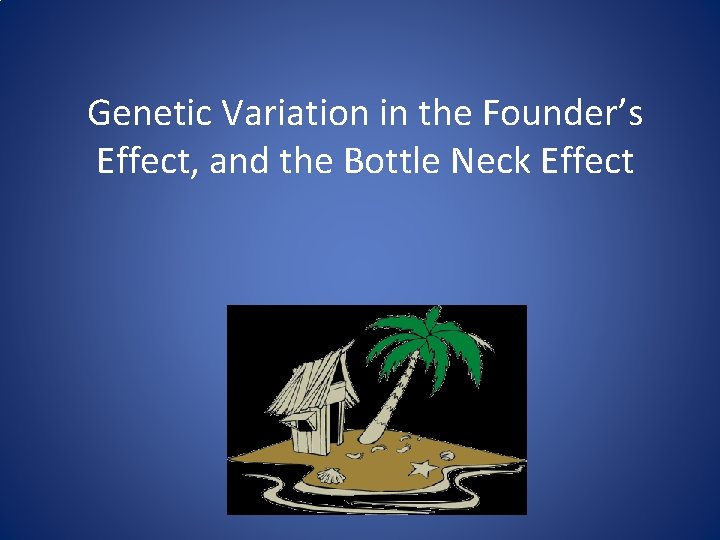 Genetic Variation in the Founder’s Effect, and the Bottle Neck Effect